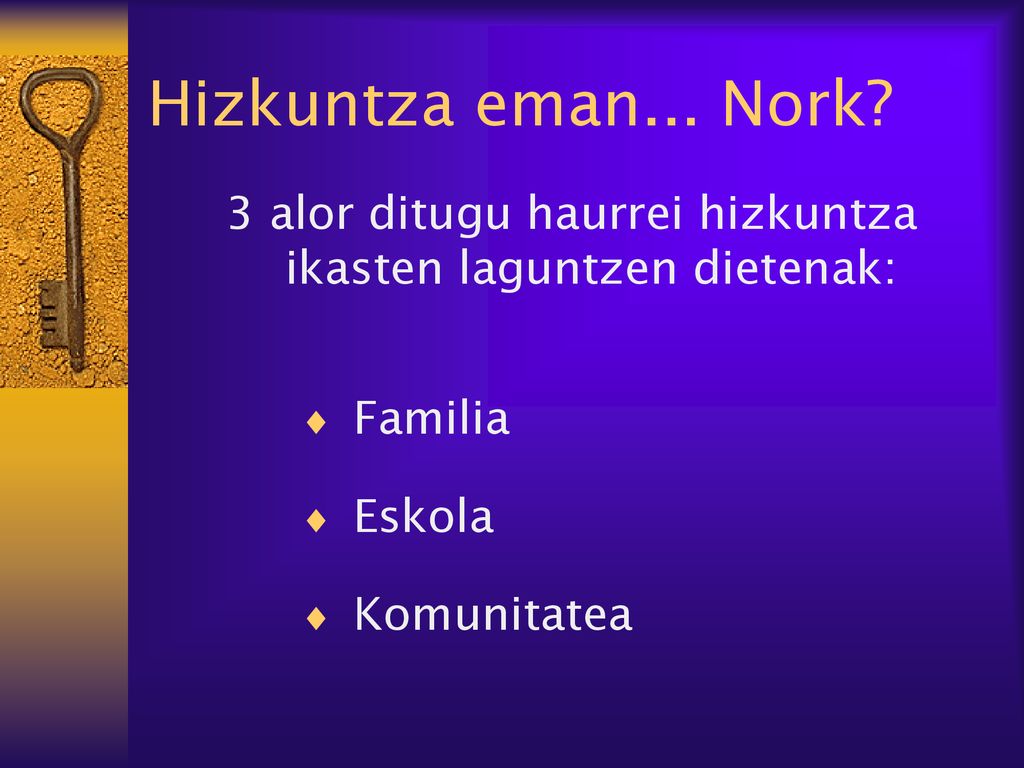 Hizkuntza eman... Nork?

3 alor ditugu haurrei hizkuntza ikasten laguntzen dietenak:

♦ Familia

♦ Eskola

♦ Komunitatea